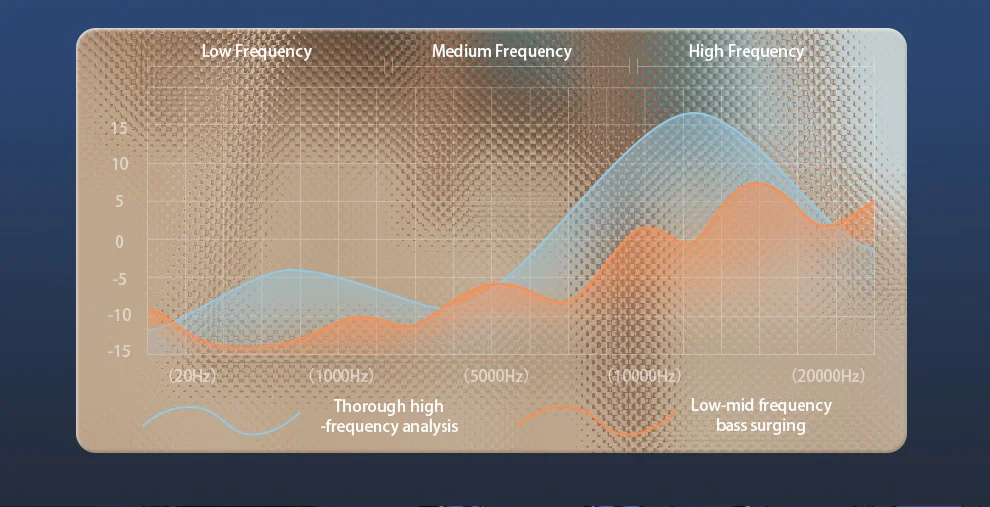 Low Frequency
Medium Frequency
High Frequency

15
10
5
0
-5
-10
-15

(20Hz)
(1000Hz)
(5000Hz)
(10000Hz)
(20000Hz)

Thorough high -frequency analysis

Low-mid frequency bass surging